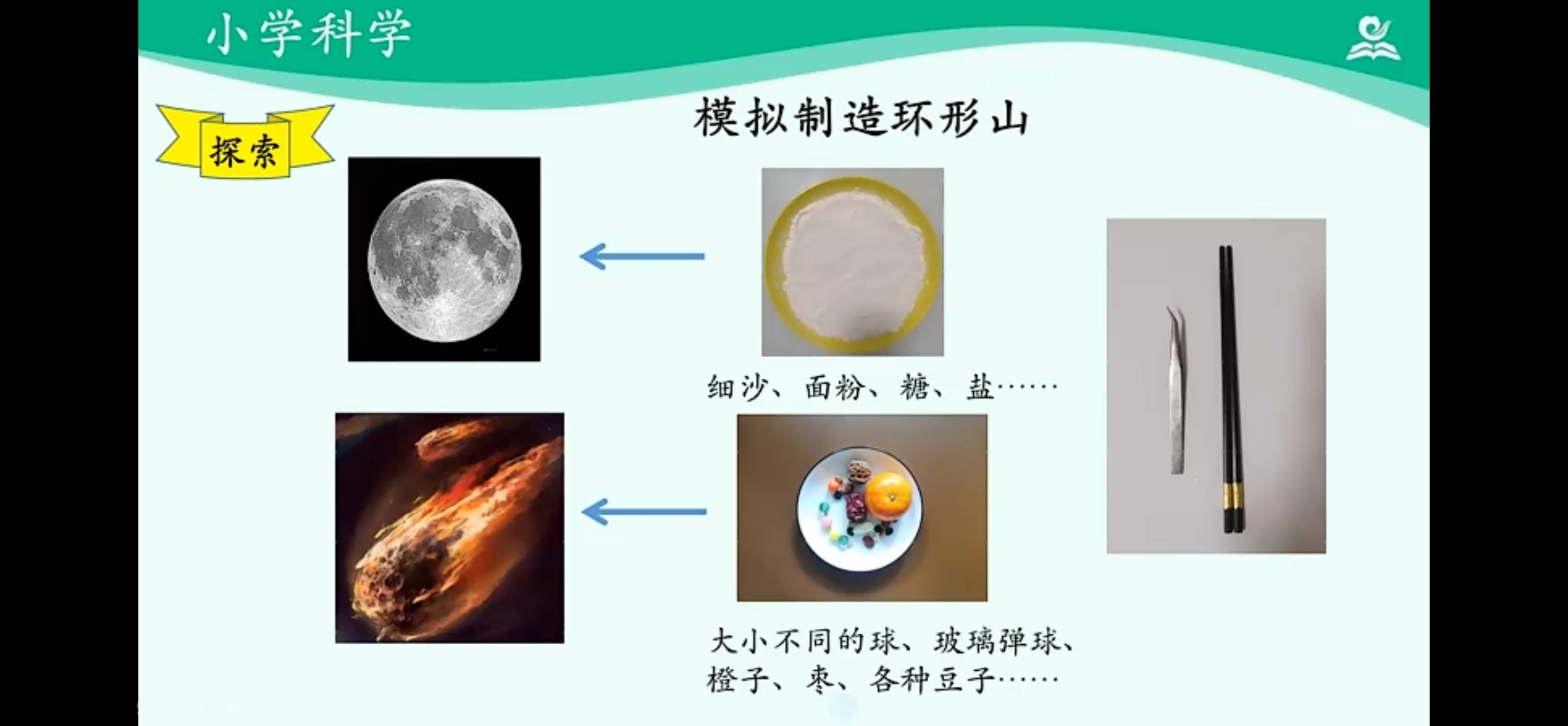 小学科学

探索

模拟制造环形山

细沙、面粉、糖、盐……

大小不同的球、玻璃弹球、橙子、枣、各种豆子……